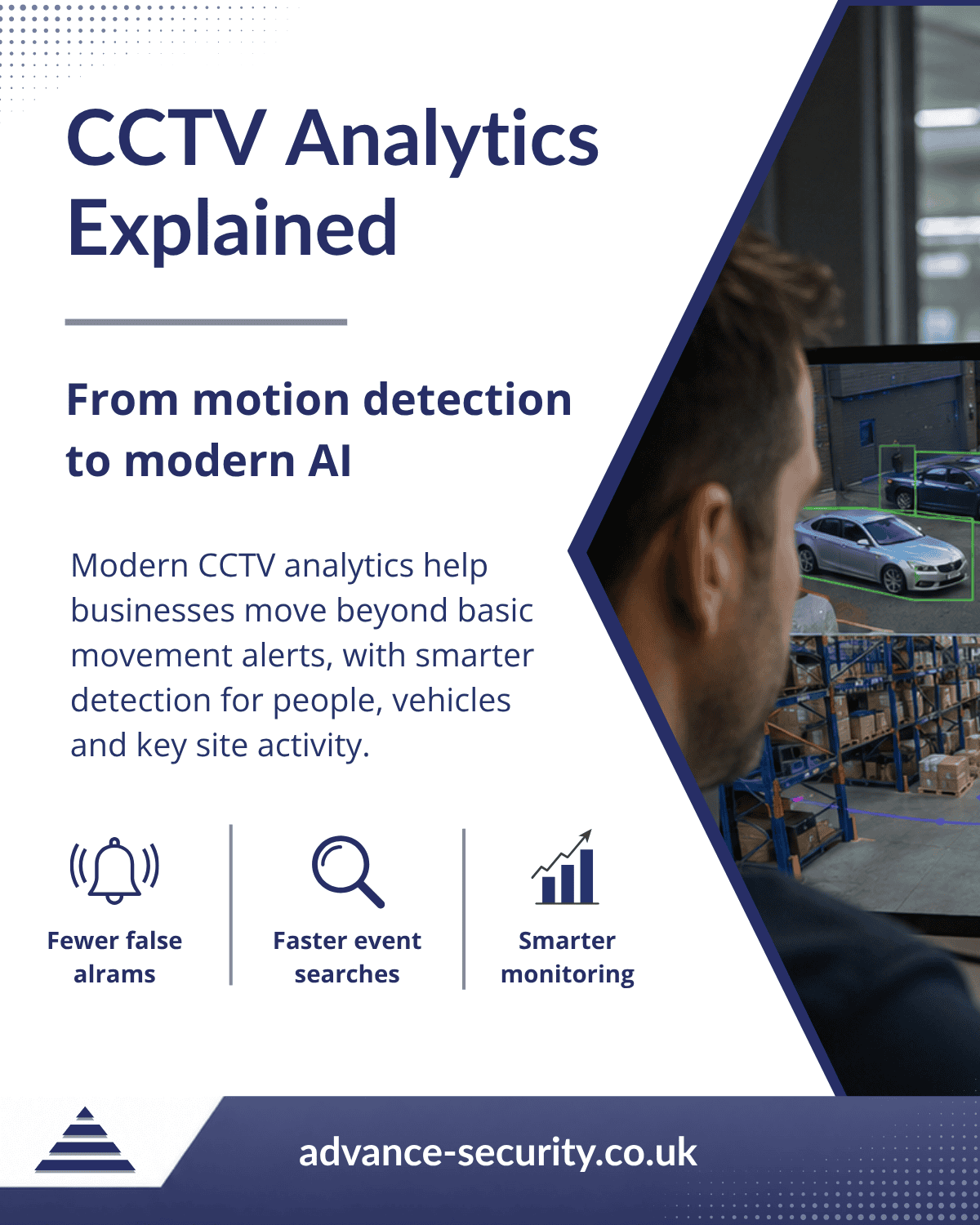 CCTV Analytics Explained

From motion detection to modern AI

Modern CCTV analytics help businesses move beyond basic movement alerts, with smarter detection for people, vehicles and key site activity.

Fewer false alrams

Faster event searches

Smarter monitoring

advance-security.co.uk